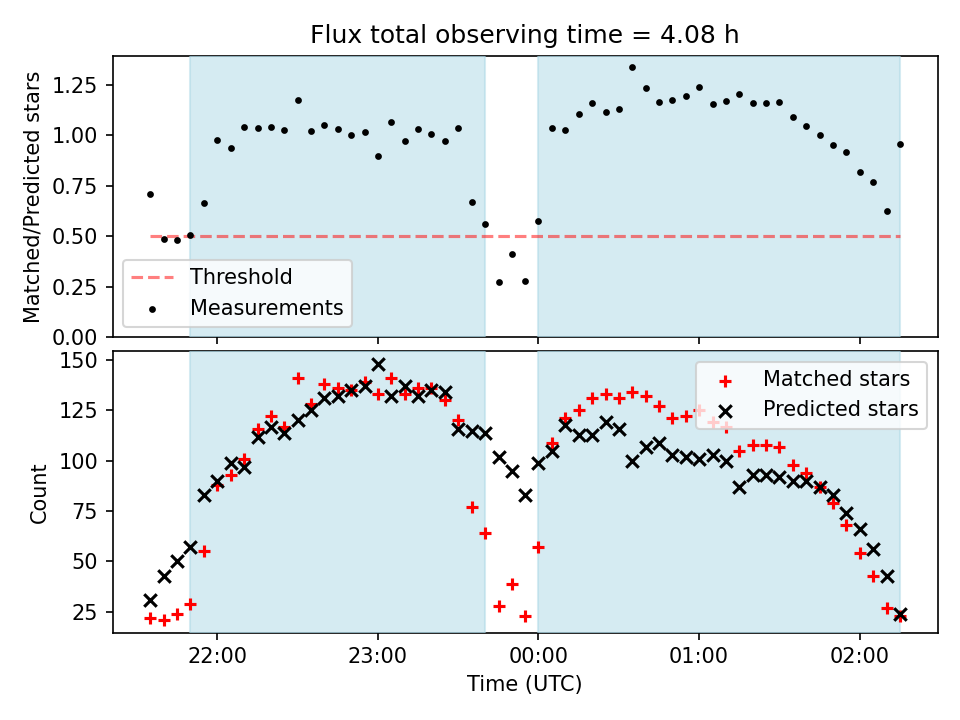 Flux total observing time = 4.08 h

Matched/Predicted stars
1.25
1.00
0.75
0.50
0.25
0.00

Threshold
Measurements

Count
150
125
100
75
50
25

Matched stars
Predicted stars

22:00
23:00
00:00
01:00
02:00

Time (UTC)